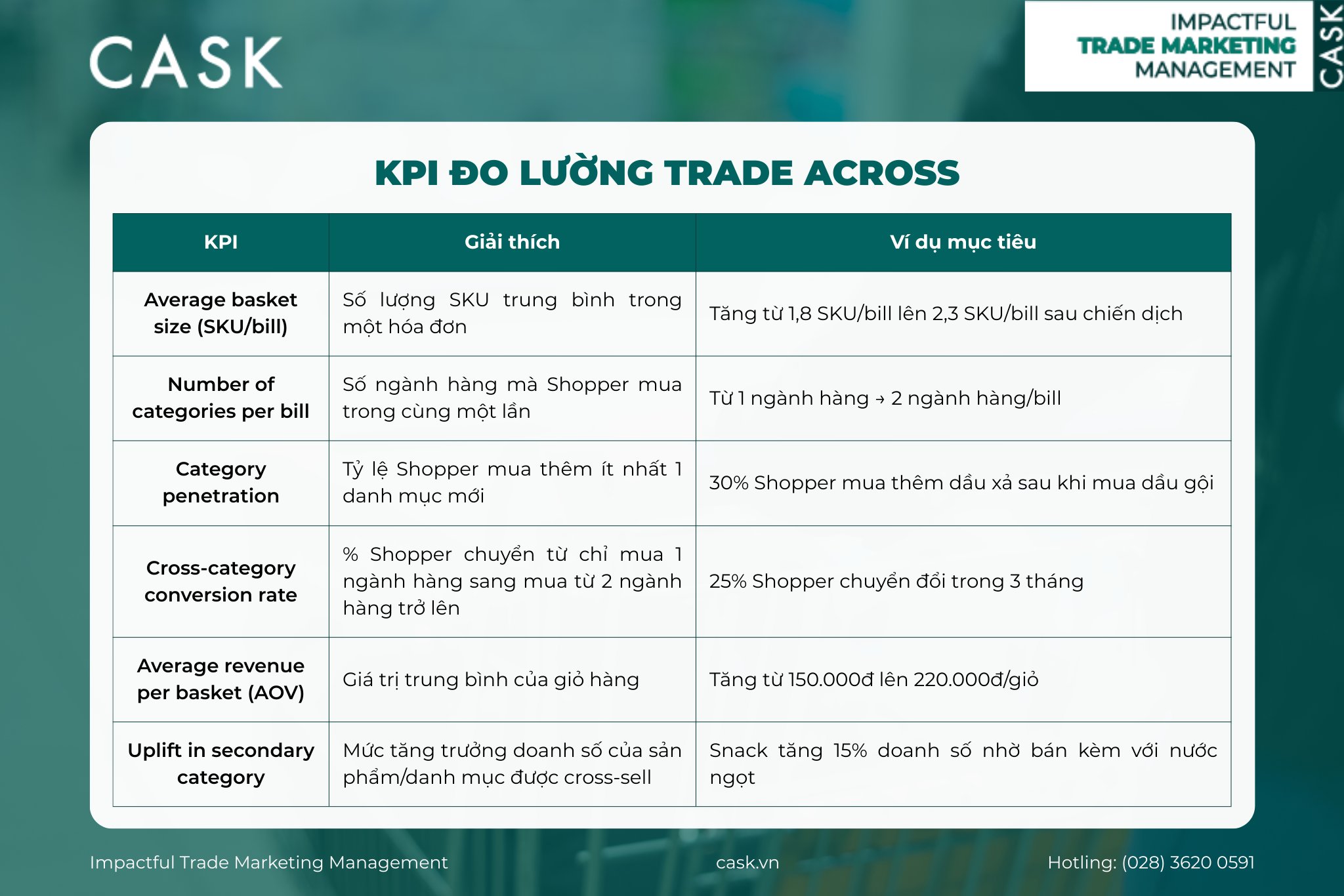 CASK

IMPACTFUL
TRADE MARKETING
MANAGEMENT
CASK

KPI ĐO LƯỜNG TRADE ACROSS

| KPI | Giải thích | Ví dụ mục tiêu |
|---|---|---|
| Average basket size (SKU/bill) | Số lượng SKU trung bình trong một hóa đơn | Tăng từ 1,8 SKU/bill lên 2,3 SKU/bill sau chiến dịch |
| Number of categories per bill | Số ngành hàng mà Shopper mua trong cùng một lần | Từ 1 ngành hàng → 2 ngành hàng/bill |
| Category penetration | Tỷ lệ Shopper mua thêm ít nhất 1 danh mục mới | 30% Shopper mua thêm dầu xả sau khi mua dầu gội |
| Cross-category conversion rate | % Shopper chuyển từ chỉ mua 1 ngành hàng sang mua từ 2 ngành hàng trở lên | 25% Shopper chuyển đổi trong 3 tháng |
| Average revenue per basket (AOV) | Giá trị trung bình của giỏ hàng | Tăng từ 150.000đ lên 220.000đ/giỏ |
| Uplift in secondary category | Mức tăng trưởng doanh số của sản phẩm/danh mục được cross-sell | Snack tăng 15% doanh số nhờ bán kèm với nước ngọt |

Impactful Trade Marketing Management
cask.vn
Hotling: (028) 3620 0591